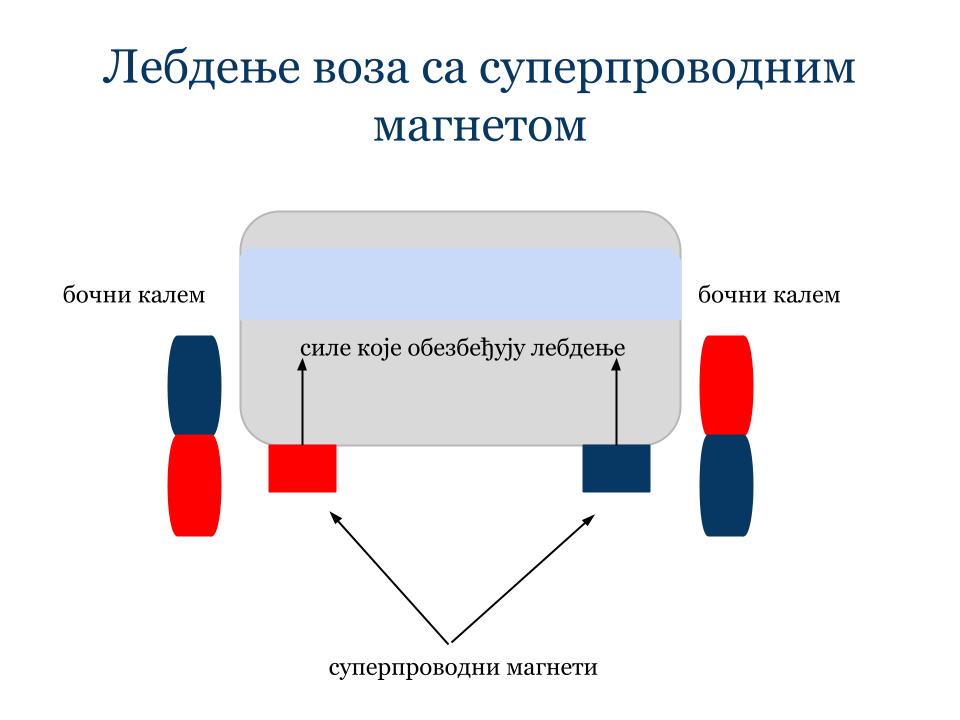 Лебдење воза са суперпроводним магнетом

бочни калем

бочни калем

силе које обезбеђују лебдење

суперпроводни магнети